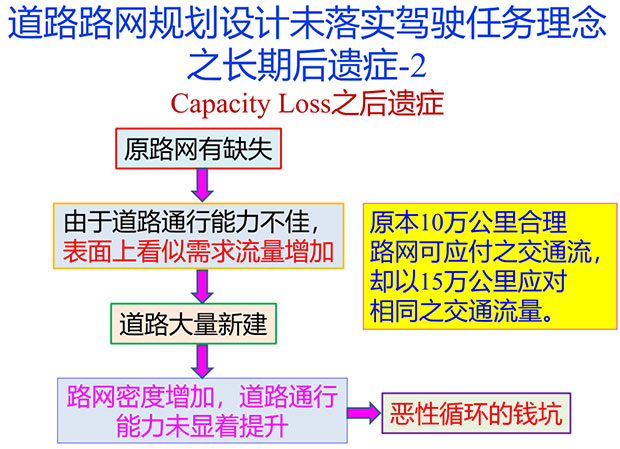 道路路网规划设计未落实驾驶任务理念之长期后遗症-2

Capacity Loss之后遗症

原路网有缺失

由于道路通行能力不佳，表面上看似需求流量增加

道路大量新建

路网密度增加，道路通行能力未显着提升

恶性循环的钱坑

原本10万公里合理路网可应付之交通流，却以15万公里应对相同之交通流量。